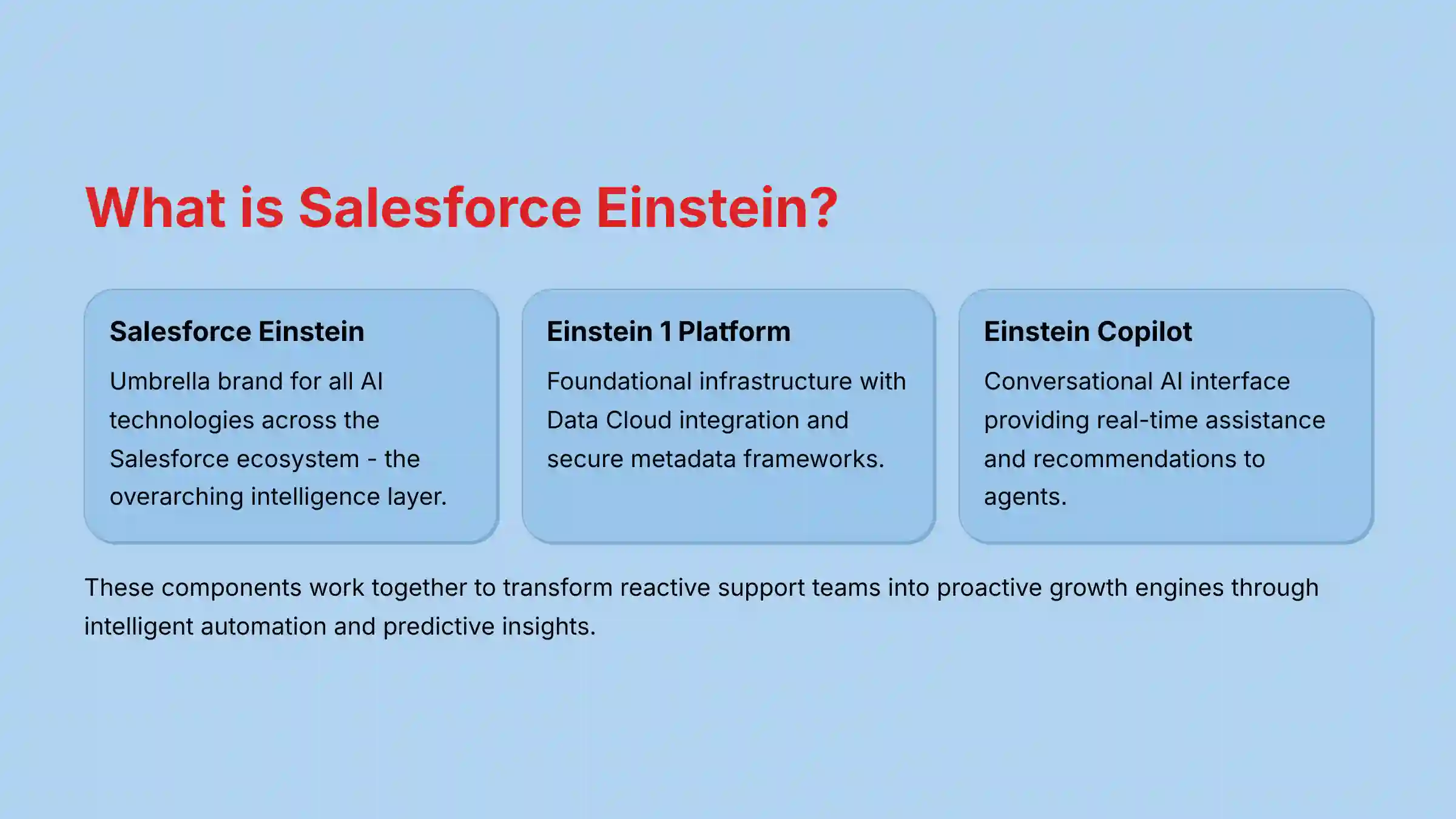 What is Salesforce Einstein?

Salesforce Einstein

Umbrella brand for all AI technologies across the Salesforce ecosystem - the overarching intelligence layer.

Einstein 1 Platform

Foundational infrastructure with Data Cloud integration and secure metadata frameworks.

Einstein Copilot

Conversational AI interface providing real-time assistance and recommendations to agents.

These components work together to transform reactive support teams into proactive growth engines through intelligent automation and predictive insights.